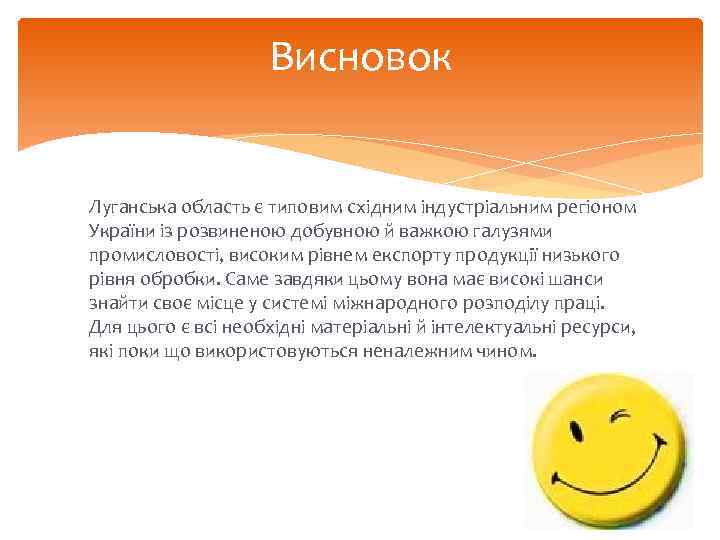 Висновок

Луганська область є типовим східним індустріальним регіоном України із розвиненою добувною й важкою галузями промисловості, високим рівнем експорту продукції низького рівня обробки. Саме завдяки цьому вона має високі шанси знайти своє місце у системі міжнародного розподілу праці. Для цього є всі необхідні матеріальні й інтелектуальні ресурси, які поки що використовуються неналежним чином.